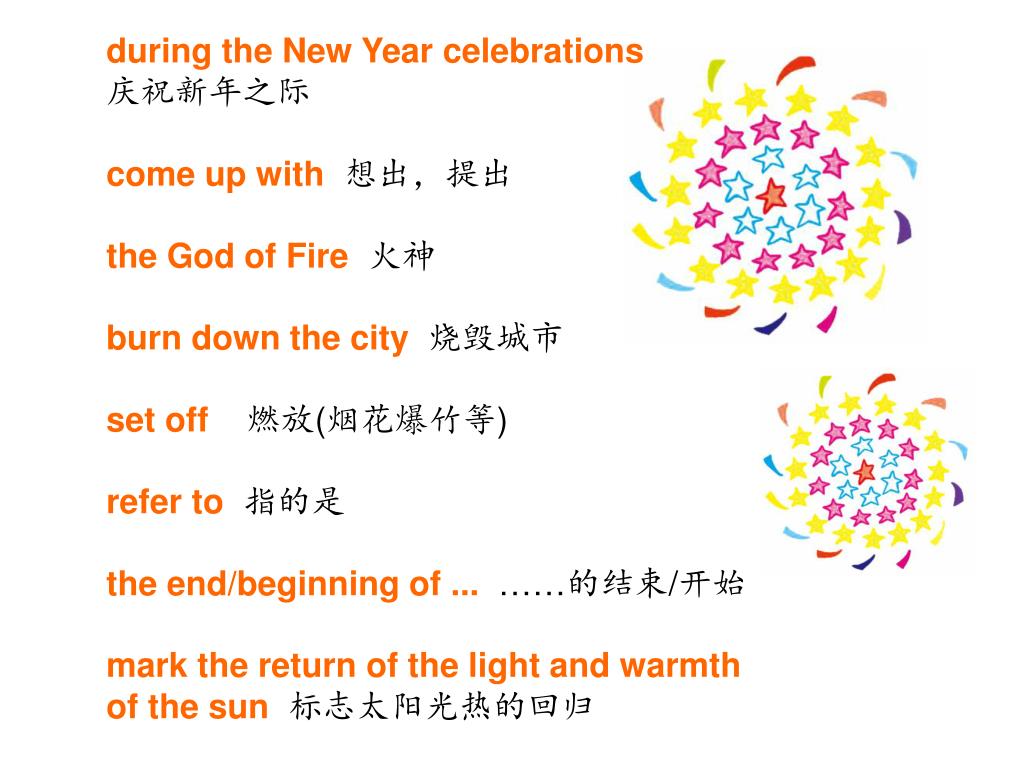 during the New Year celebrations
庆祝新年之际

come up with 想出，提出

the God of Fire 火神

burn down the city 烧毁城市

set off 燃放(烟花爆竹等)

refer to 指的是

the end/beginning of ... ……的结束/开始

mark the return of the light and warmth of the sun 标志太阳光热的回归